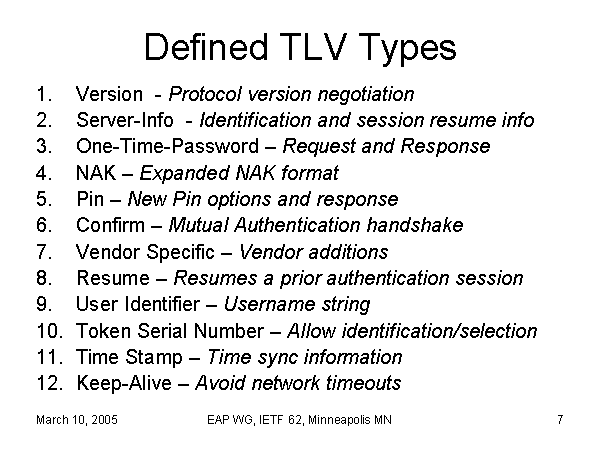 Defined TLV Types

1. Version - Protocol version negotiation
2. Server-Info - Identification and session resume info
3. One-Time-Password – Request and Response
4. NAK – Expanded NAK format
5. Pin – New Pin options and response
6. Confirm – Mutual Authentication handshake
7. Vendor Specific – Vendor additions
8. Resume – Resumes a prior authentication session
9. User Identifier – Username string
10. Token Serial Number – Allow identification/selection
11. Time Stamp – Time sync information
12. Keep-Alive – Avoid network timeouts

March 10, 2005

EAP WG, IETF 62, Minneapolis MN

7